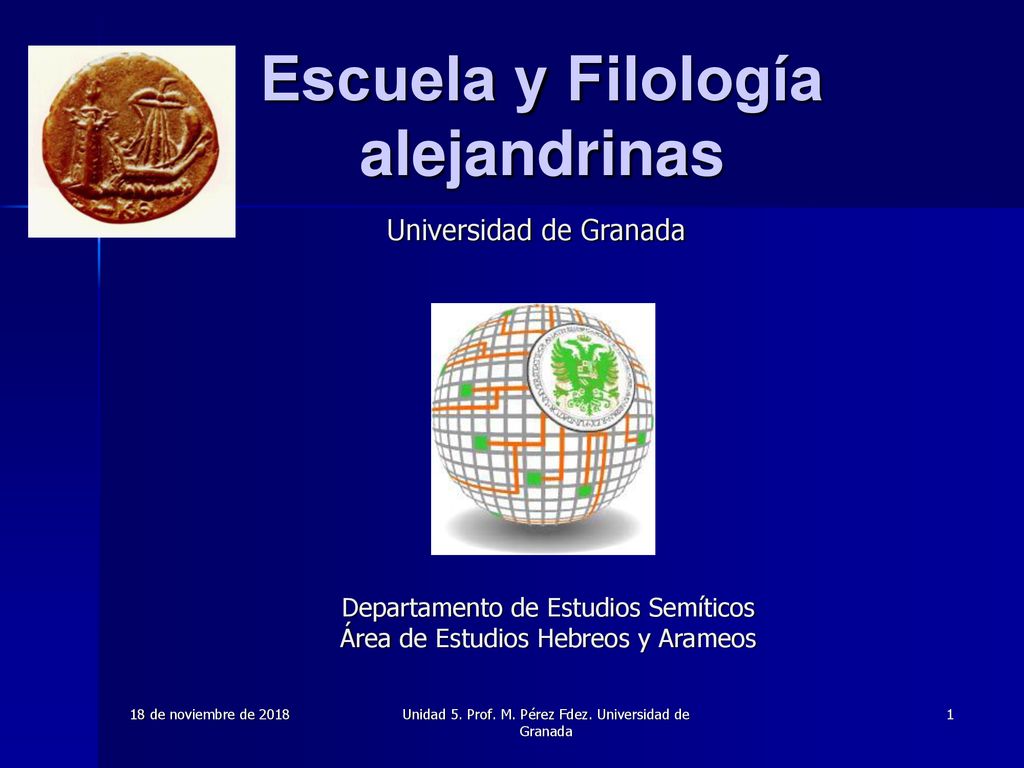 Escuela y Filología alejandrinas

Universidad de Granada

Departamento de Estudios Semíticos
Área de Estudios Hebreos y Arameos

18 de noviembre de 2018

Unidad 5. Prof. M. Pérez Fdez. Universidad de Granada

1